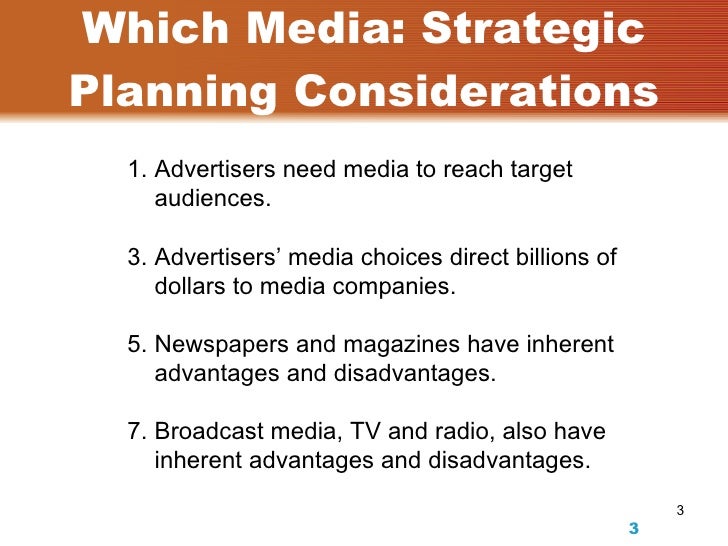 Which Media: Strategic Planning Considerations

1. Advertisers need media to reach target audiences.

3. Advertisers' media choices direct billions of dollars to media companies.

5. Newspapers and magazines have inherent advantages and disadvantages.

7. Broadcast media, TV and radio, also have inherent advantages and disadvantages.

3

3